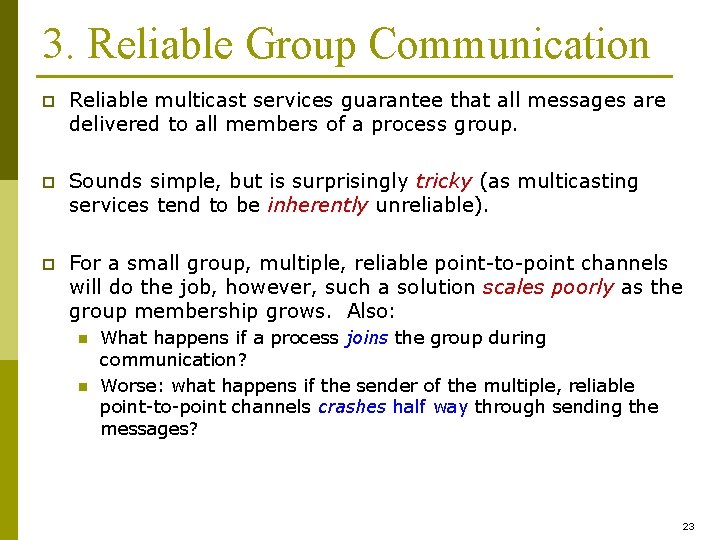 3. Reliable Group Communication

Reliable multicast services guarantee that all messages are delivered to all members of a process group.

Sounds simple, but is surprisingly tricky (as multicasting services tend to be inherently unreliable).

For a small group, multiple, reliable point-to-point channels will do the job, however, such a solution scales poorly as the group membership grows. Also:

What happens if a process joins the group during communication?

Worse: what happens if the sender of the multiple, reliable point-to-point channels crashes half way through sending the messages?

23